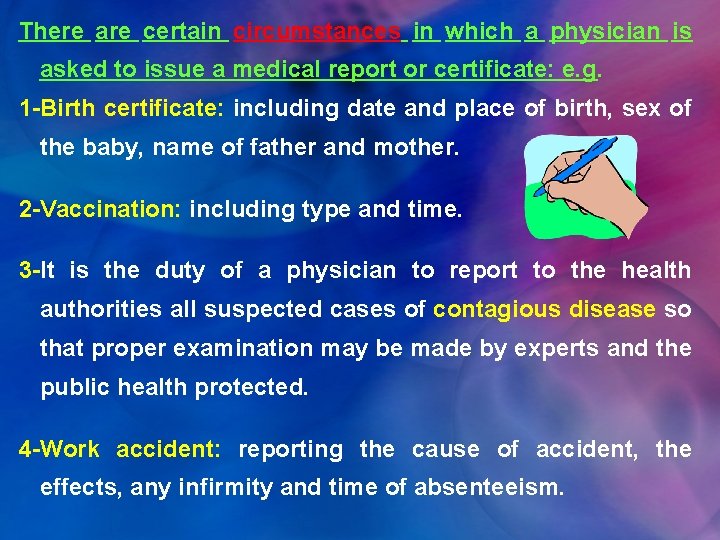 There are certain circumstances in which a physician is asked to issue a medical report or certificate: e.g.

1-Birth certificate: including date and place of birth, sex of the baby, name of father and mother.

2-Vaccination: including type and time.

3-It is the duty of a physician to report to the health authorities all suspected cases of contagious disease so that proper examination may be made by experts and the public health protected.

4-Work accident: reporting the cause of accident, the effects, any infirmity and time of absenteeism.